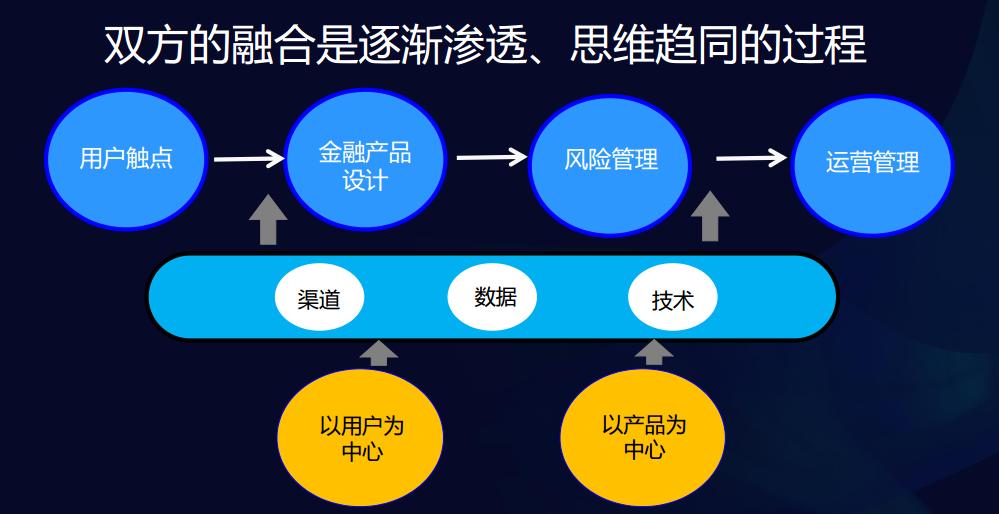 双方的融合是逐渐渗透、思维趋同的过程

用户触点

金融产品设计

风险管理

运营管理

渠道

数据

技术

以用户为中心

以产品为中心